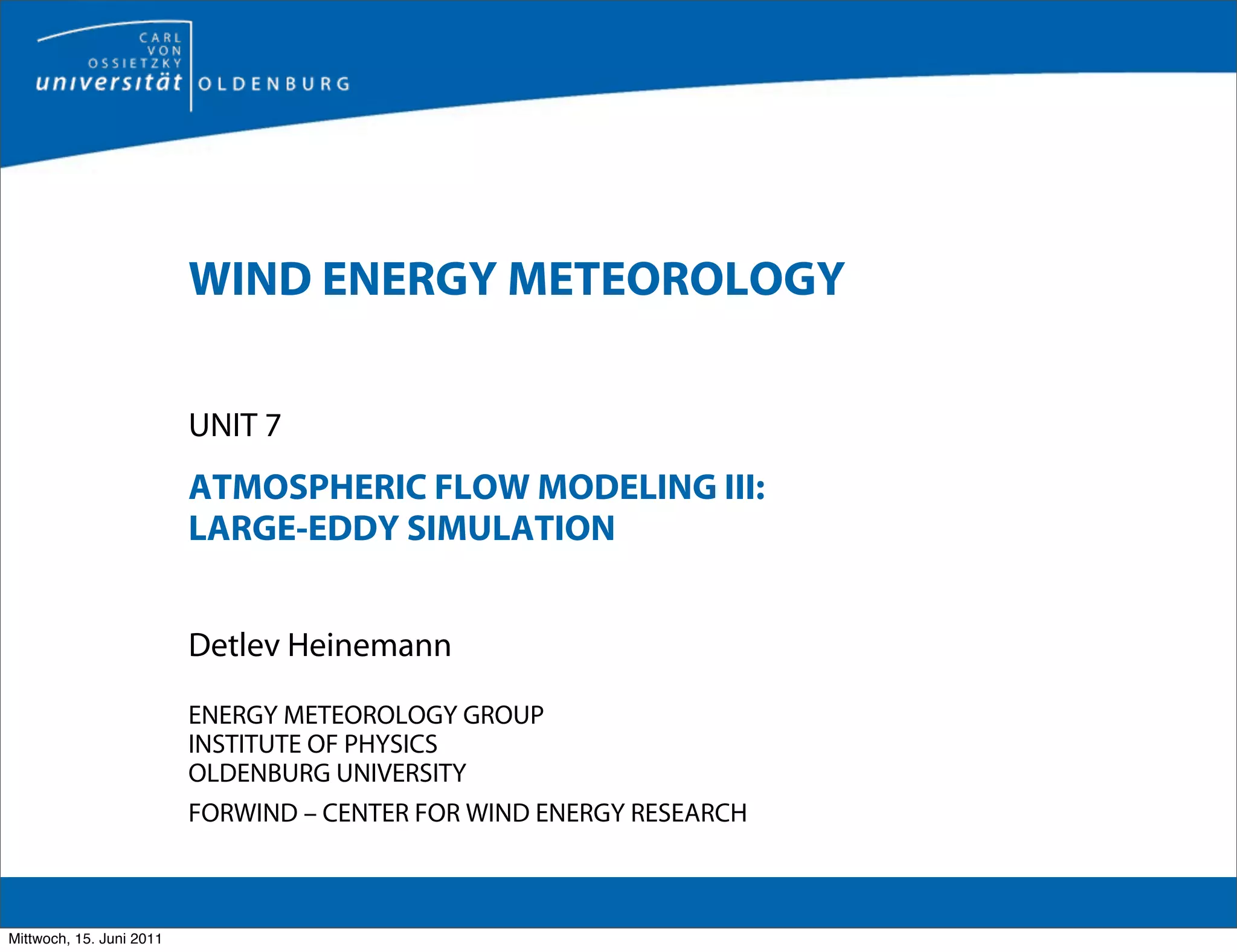 CARL
VON
OSSIETZKY
universität OLDENBURG

WIND ENERGY METEOROLOGY

UNIT 7

ATMOSPHERIC FLOW MODELING III:
LARGE-EDDY SIMULATION

Detlev Heinemann

ENERGY METEOROLOGY GROUP
INSTITUTE OF PHYSICS
OLDENBURG UNIVERSITY

FORWIND – CENTER FOR WIND ENERGY RESEARCH

Mittwoch, 15. Juni 2011